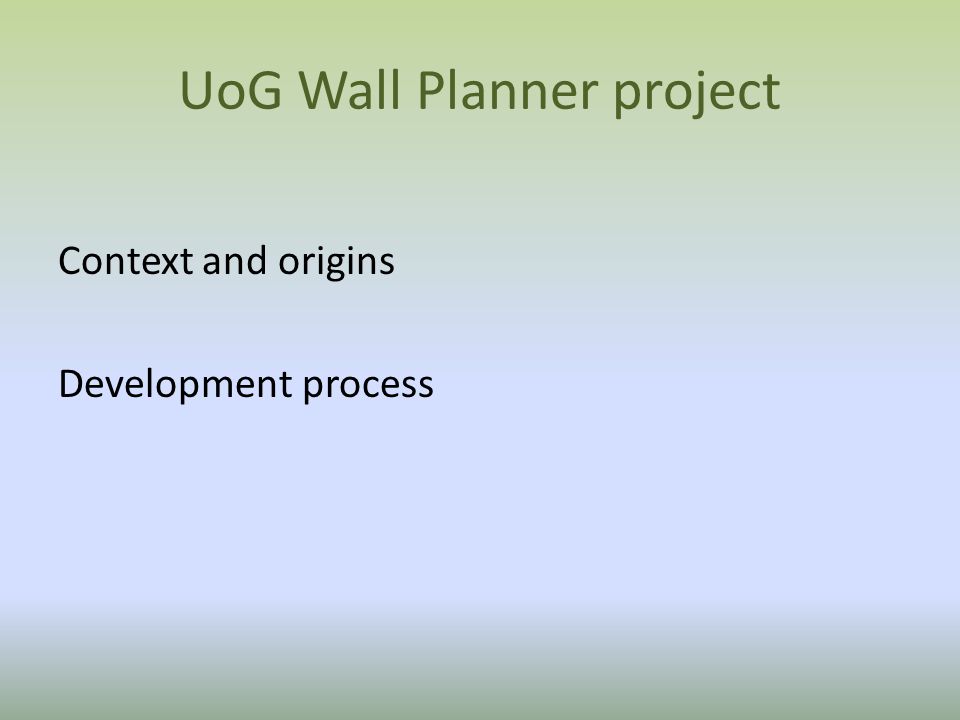 UoG Wall Planner project

Context and origins

Development process